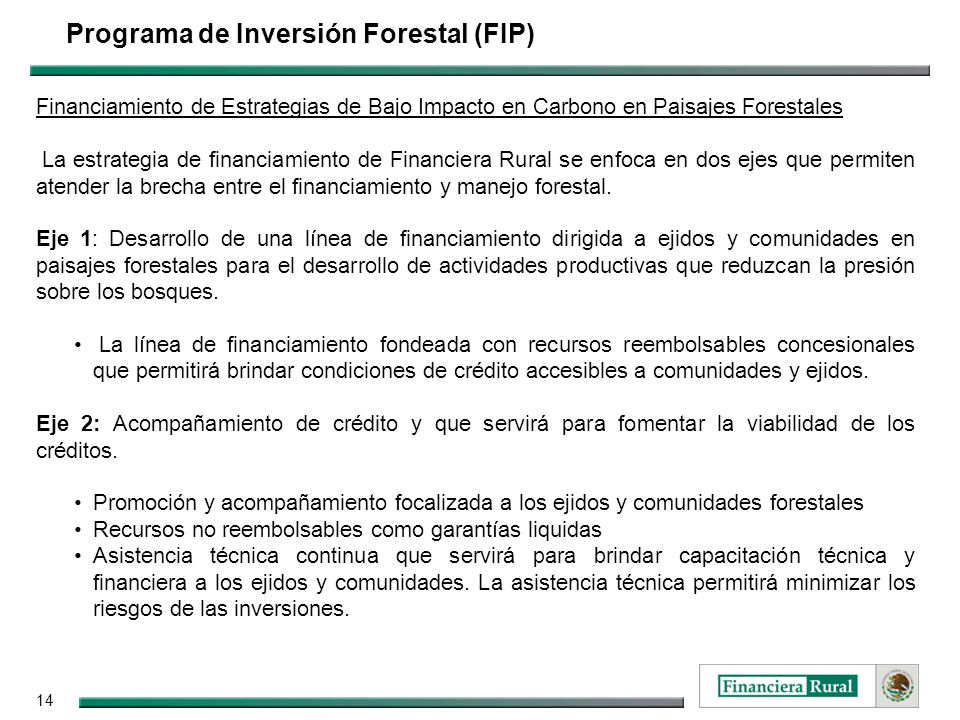 Programa de Inversión Forestal (FIP)

Financiamiento de Estrategias de Bajo Impacto en Carbono en Paisajes Forestales

La estrategia de financiamiento de Financiera Rural se enfoca en dos ejes que permiten atender la brecha entre el financiamiento y manejo forestal.

Eje 1: Desarrollo de una línea de financiamiento dirigida a ejidos y comunidades en paisajes forestales para el desarrollo de actividades productivas que reduzcan la presión sobre los bosques.

• La línea de financiamiento fondeada con recursos reembolsables concesionales que permitirá brindar condiciones de crédito accesibles a comunidades y ejidos.

Eje 2: Acompañamiento de crédito y que servirá para fomentar la viabilidad de los créditos.

• Promoción y acompañamiento focalizada a los ejidos y comunidades forestales
• Recursos no reembolsables como garantías liquidas
• Asistencia técnica continua que servirá para brindar capacitación técnica y financiera a los ejidos y comunidades. La asistencia técnica permitirá minimizar los riesgos de las inversiones.

14

Financiera Rural